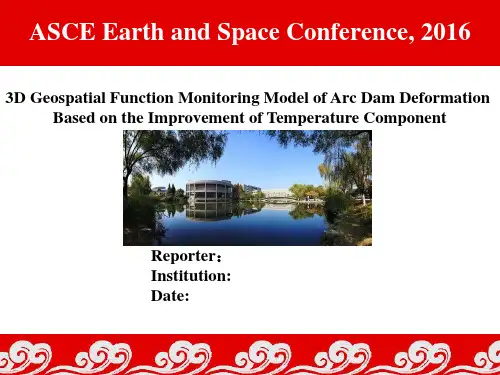 ASCE Earth and Space Conference, 2016

3D Geospatial Function Monitoring Model of Arc Dam Deformation Based on the Improvement of Temperature Component

Reporter：
Institution:
Date: